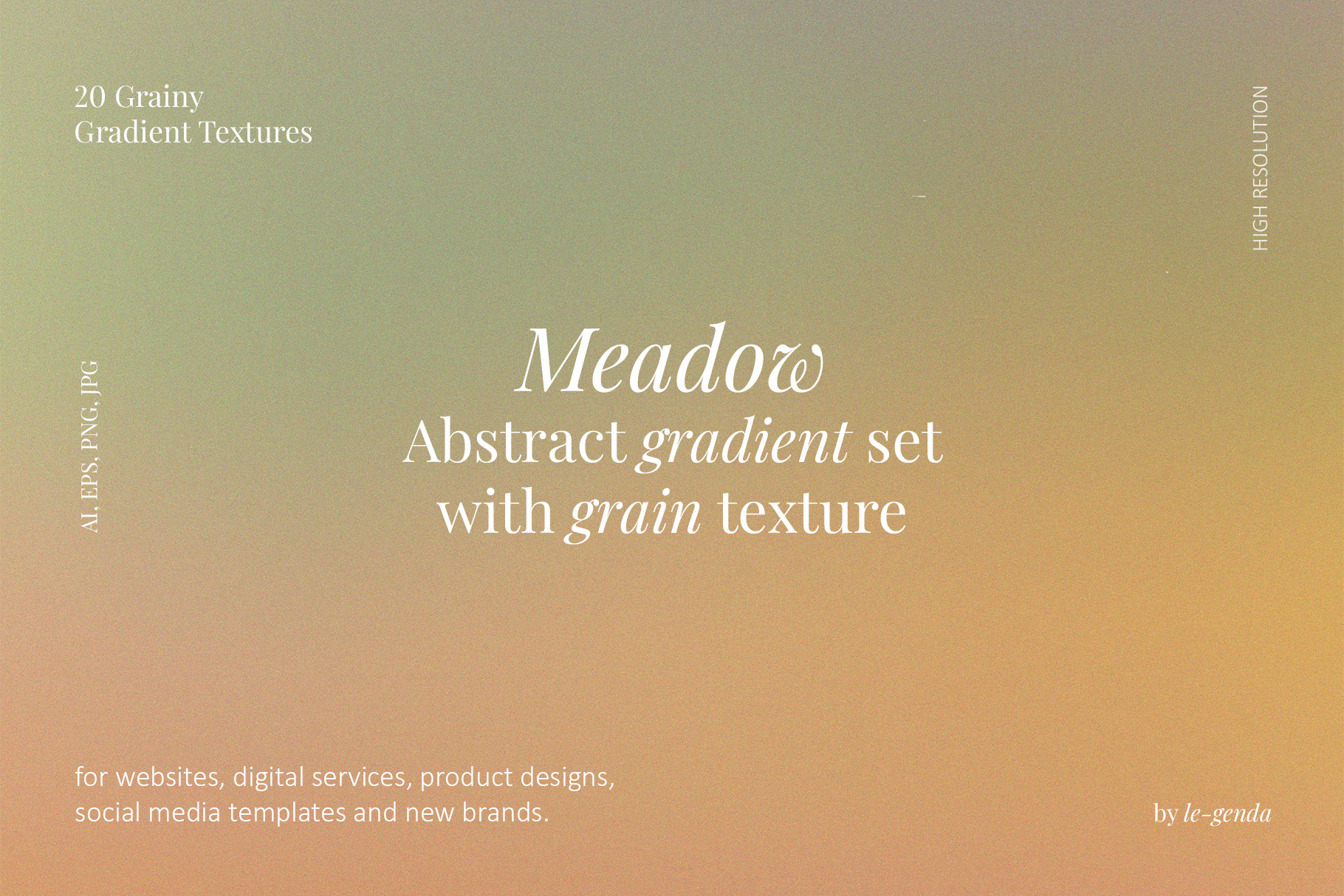 20 Grainy
Gradient Textures

HIGH RESOLUTION

AI, EPS, PNG, JPG

Meadow
Abstract gradient set
with grain texture

for websites, digital services, product designs,
social media templates and new brands.

by le-genda